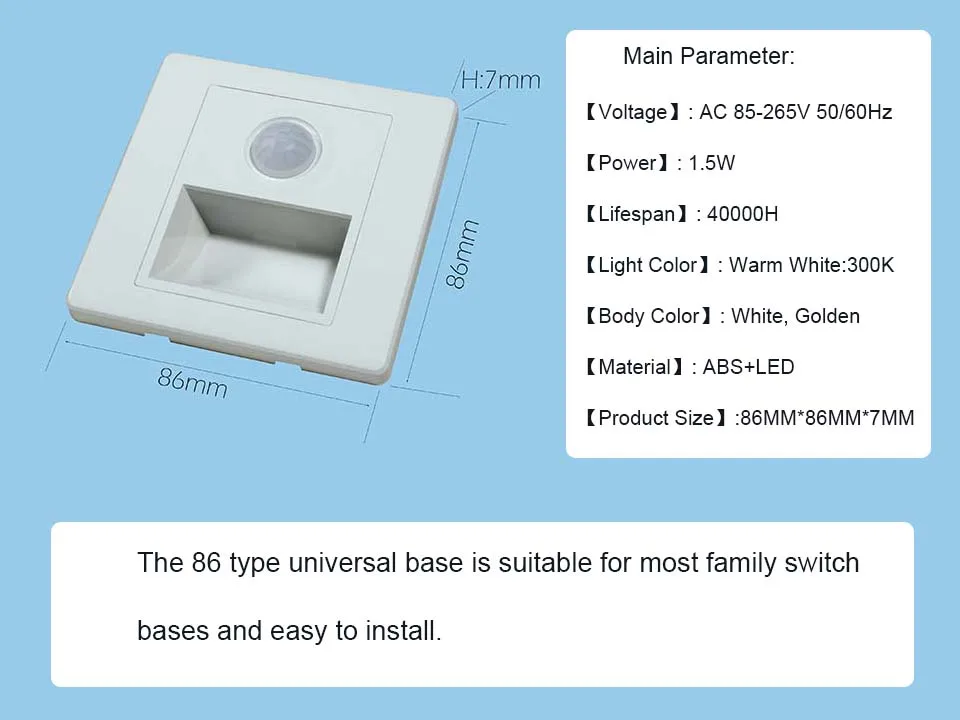 H:7mm

86mm

86mm

Main Parameter:

【Voltage】: AC 85-265V 50/60Hz

【Power】: 1.5W

【Lifespan】: 40000H

【Light Color】: Warm White:300K

【Body Color】: White, Golden

【Material】: ABS+LED

【Product Size】:86MM*86MM*7MM

The 86 type universal base is suitable for most family switch bases and easy to install.